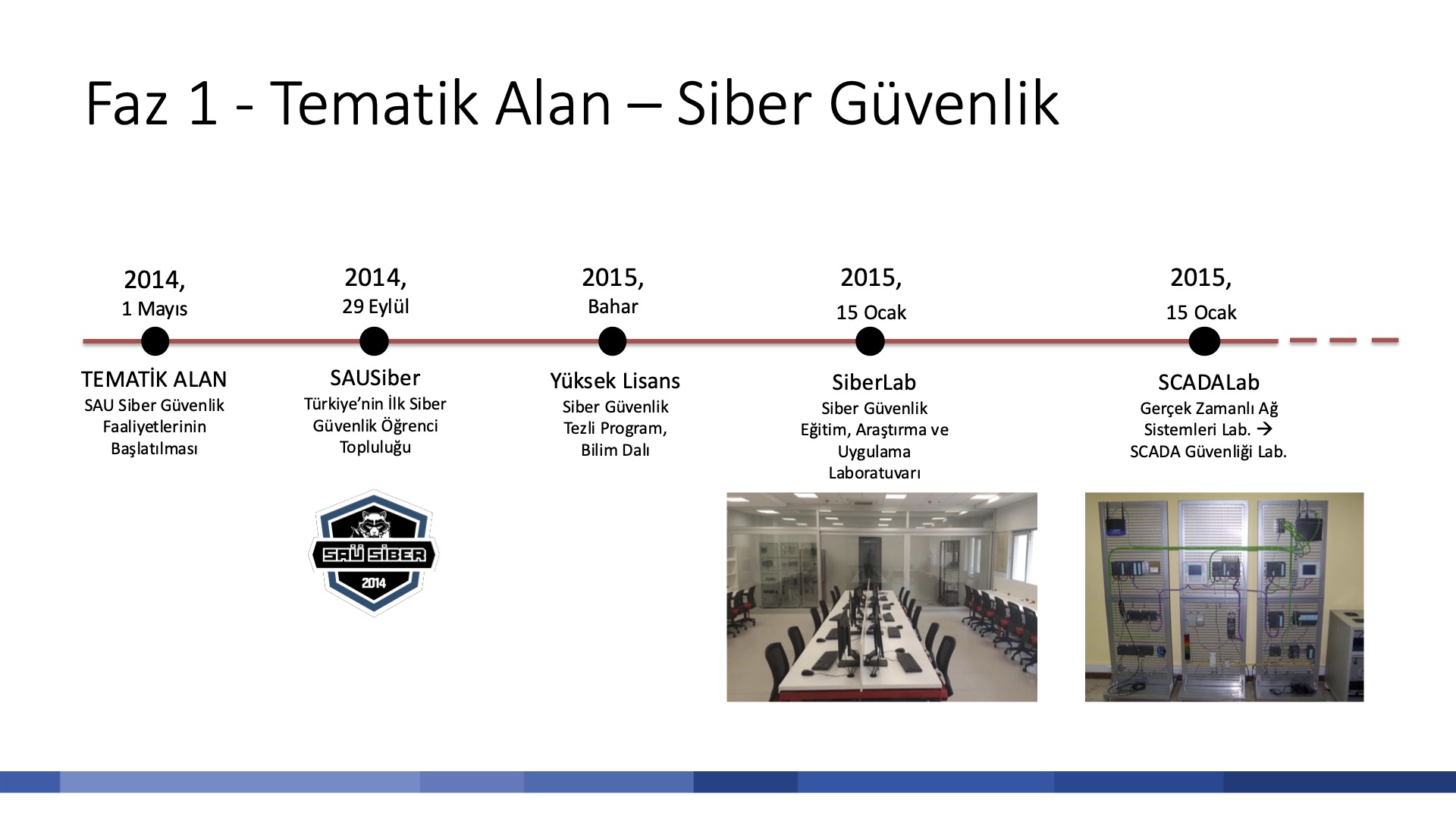 Faz 1 - Tematik Alan – Siber Güvenlik

2014,
1 Mayıs

TEMATİK ALAN
SAU Siber Güvenlik Faaliyetlerinin Başlatılması

2014,
29 Eylül

SAUSiber
Türkiye'nin İlk Siber Güvenlik Öğrenci Topluluğu

SAÜ SİBER
2014

2015,
Bahar

Yüksek Lisans
Siber Güvenlik Tezli Program, Bilim Dalı

2015,
15 Ocak

SiberLab
Siber Güvenlik Eğitim, Araştırma ve Uygulama Laboratuvarı

2015,
15 Ocak

SCADALab
Gerçek Zamanlı Ağ Sistemleri Lab. → SCADA Güvenliği Lab.